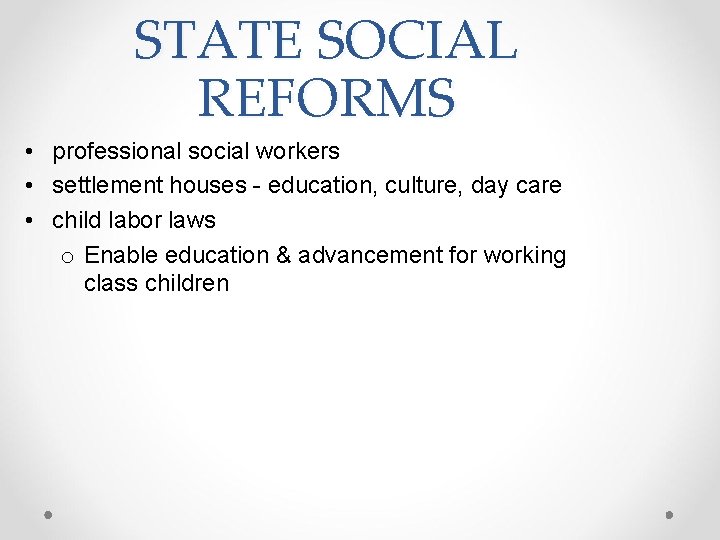 STATE SOCIAL REFORMS

• professional social workers
• settlement houses - education, culture, day care
• child labor laws
  o Enable education & advancement for working class children